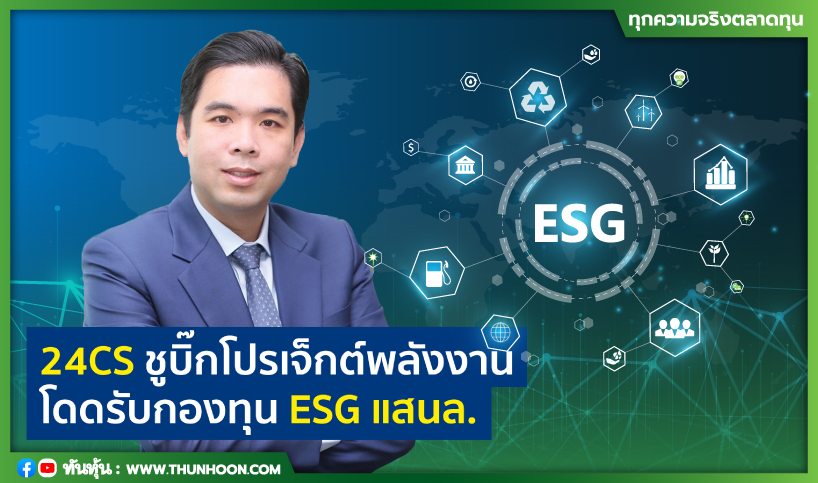 ทุกความจริงตลาดทุน

ESG

24CS ชูบิ๊กโปรเจ็กต์พลังงาน
โดดรับกองทุน ESG แสนล.

ทันหุ้น : WWW.THUNHOON.COM